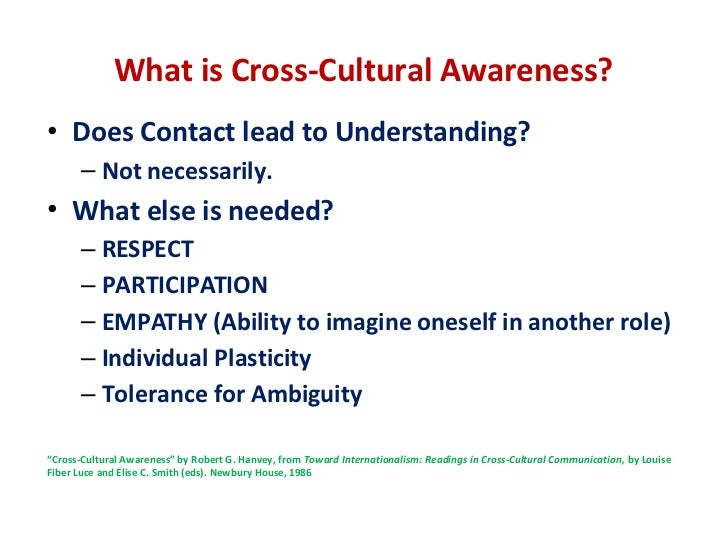 What is Cross-Cultural Awareness?

• Does Contact lead to Understanding?
– Not necessarily.
• What else is needed?
– RESPECT
– PARTICIPATION
– EMPATHY (Ability to imagine oneself in another role)
– Individual Plasticity
– Tolerance for Ambiguity

"Cross-Cultural Awareness" by Robert G. Hanvey, from Toward Internationalism: Readings in Cross-Cultural Communication, by Louise Fiber Luce and Elise C. Smith (eds). Newbury House, 1986